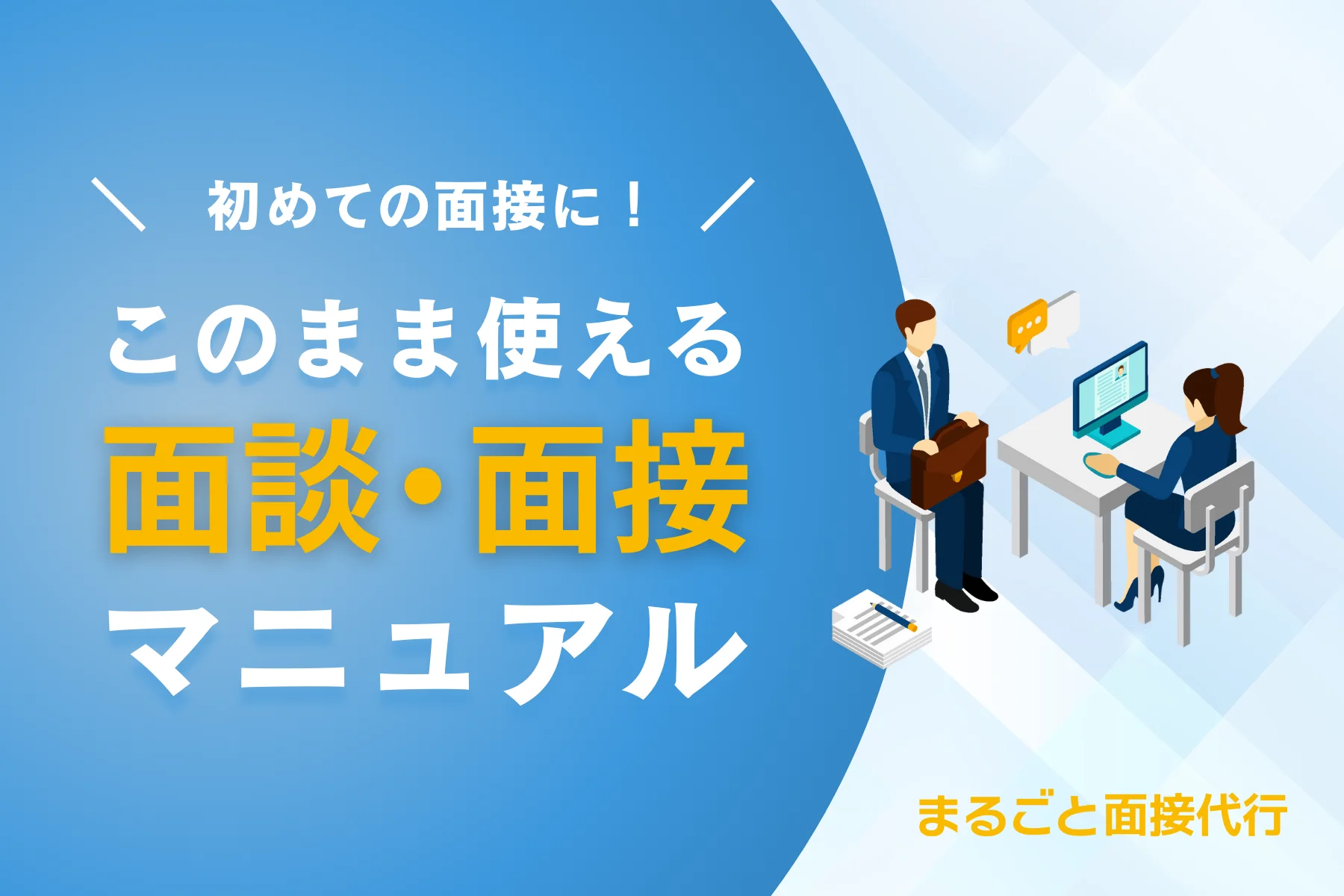 ＼ 初めての面接に！ ／

このまま使える
面談・面接
マニュアル

まるごと面接代行